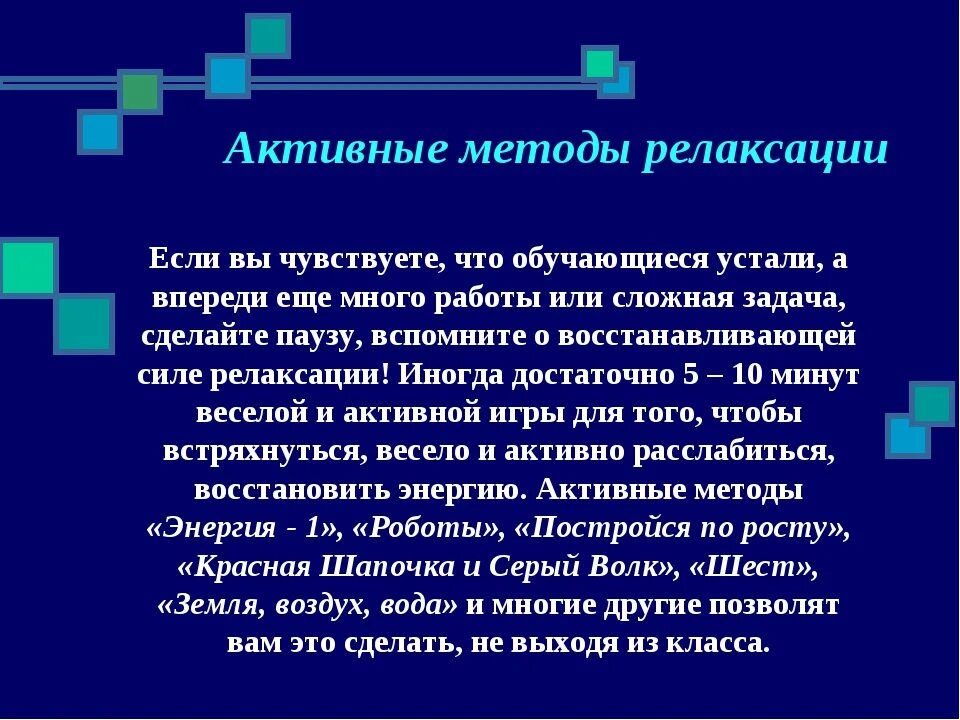 Активные методы релаксации

Если вы чувствуете, что обучающиеся устали, а впереди еще много работы или сложная задача, сделайте паузу, вспомните о восстанавливающей силе релаксации! Иногда достаточно 5 – 10 минут веселой и активной игры для того, чтобы встряхнуться, весело и активно расслабиться, восстановить энергию. Активные методы «Энергия - 1», «Роботы», «Постройся по росту», «Красная Шапочка и Серый Волк», «Шест», «Земля, воздух, вода» и многие другие позволят вам это сделать, не выходя из класса.